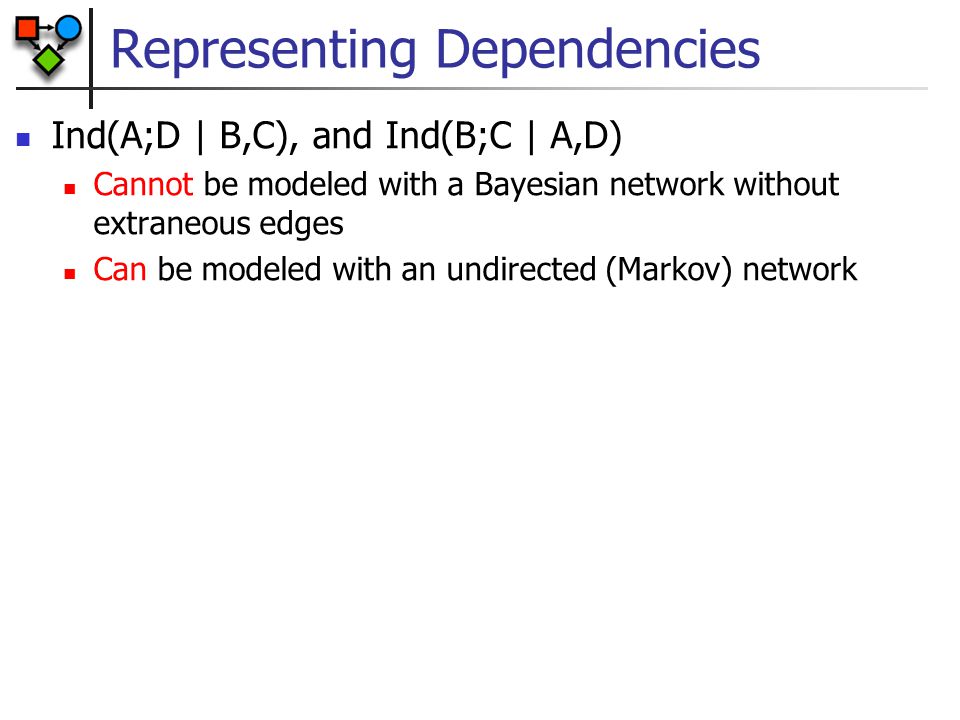 Representing Dependencies

Ind(A;D | B,C), and Ind(B;C | A,D)

Cannot be modeled with a Bayesian network without extraneous edges

Can be modeled with an undirected (Markov) network